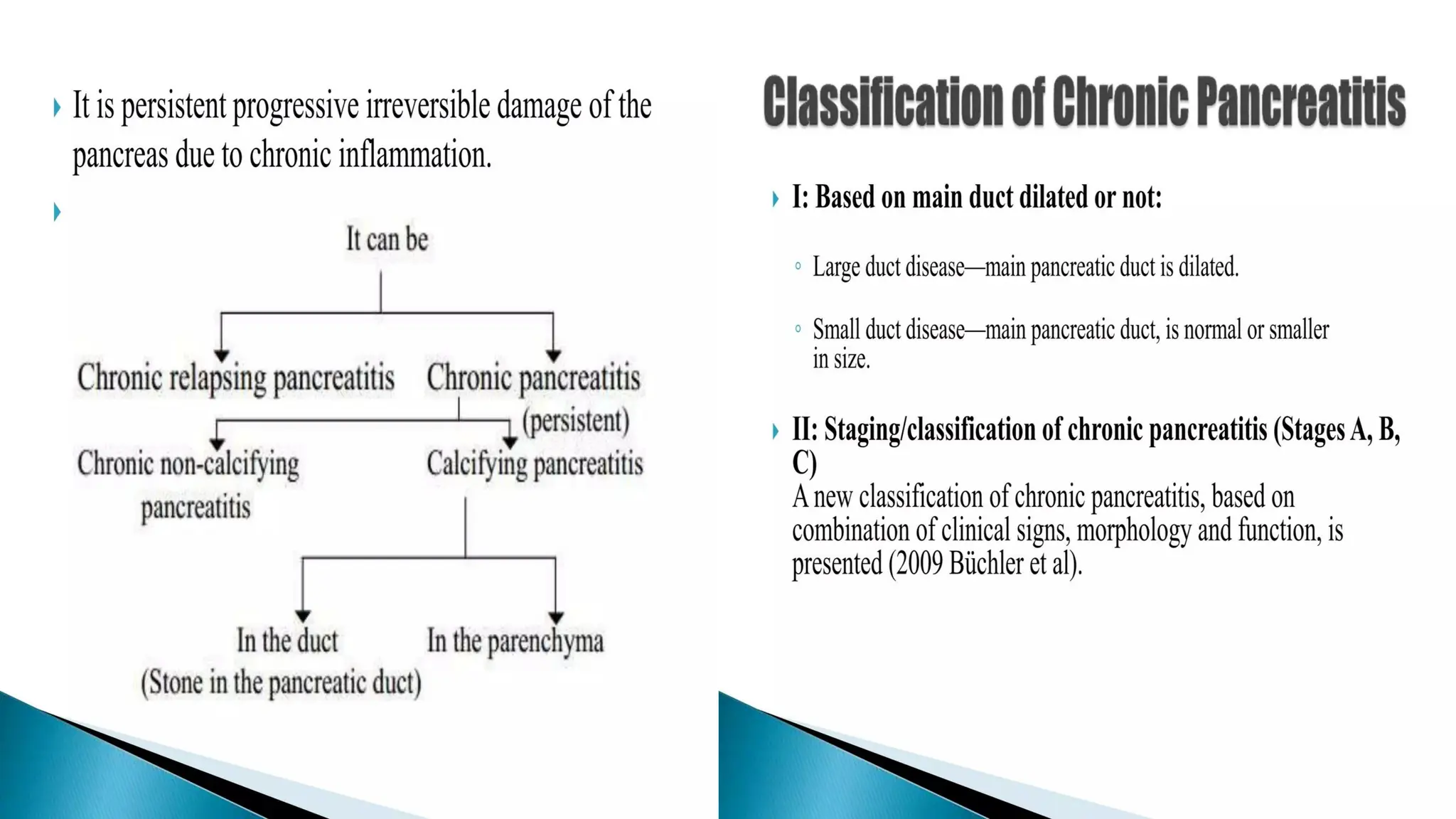 It is persistent progressive irreversible damage of the pancreas due to chronic inflammation.

It can be

Chronic relapsing pancreatitis

Chronic pancreatitis (persistent)

Chronic non-calcifying pancreatitis

Calcifying pancreatitis

In the duct (Stone in the pancreatic duct)

In the parenchyma

Classification of Chronic Pancreatitis

I: Based on main duct dilated or not:

Large duct disease—main pancreatic duct is dilated.

Small duct disease—main pancreatic duct, is normal or smaller in size.

II: Staging/classification of chronic pancreatitis (Stages A, B, C)
A new classification of chronic pancreatitis, based on combination of clinical signs, morphology and function, is presented (2009 Büchler et al).